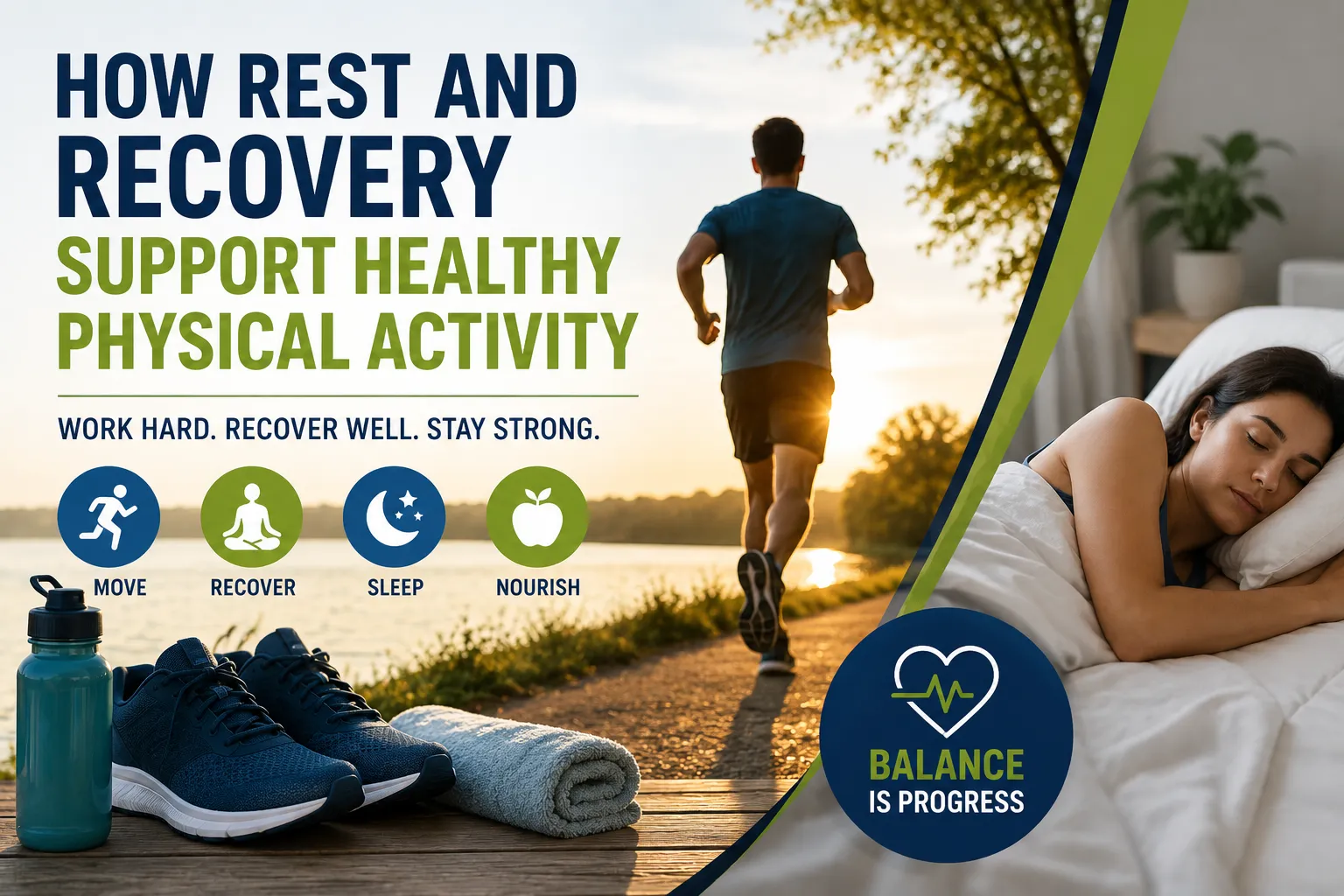 HOW REST AND RECOVERY SUPPORT HEALTHY PHYSICAL ACTIVITY

WORK HARD. RECOVER WELL. STAY STRONG.

MOVE

RECOVER

SLEEP

NOURISH

BALANCE IS PROGRESS